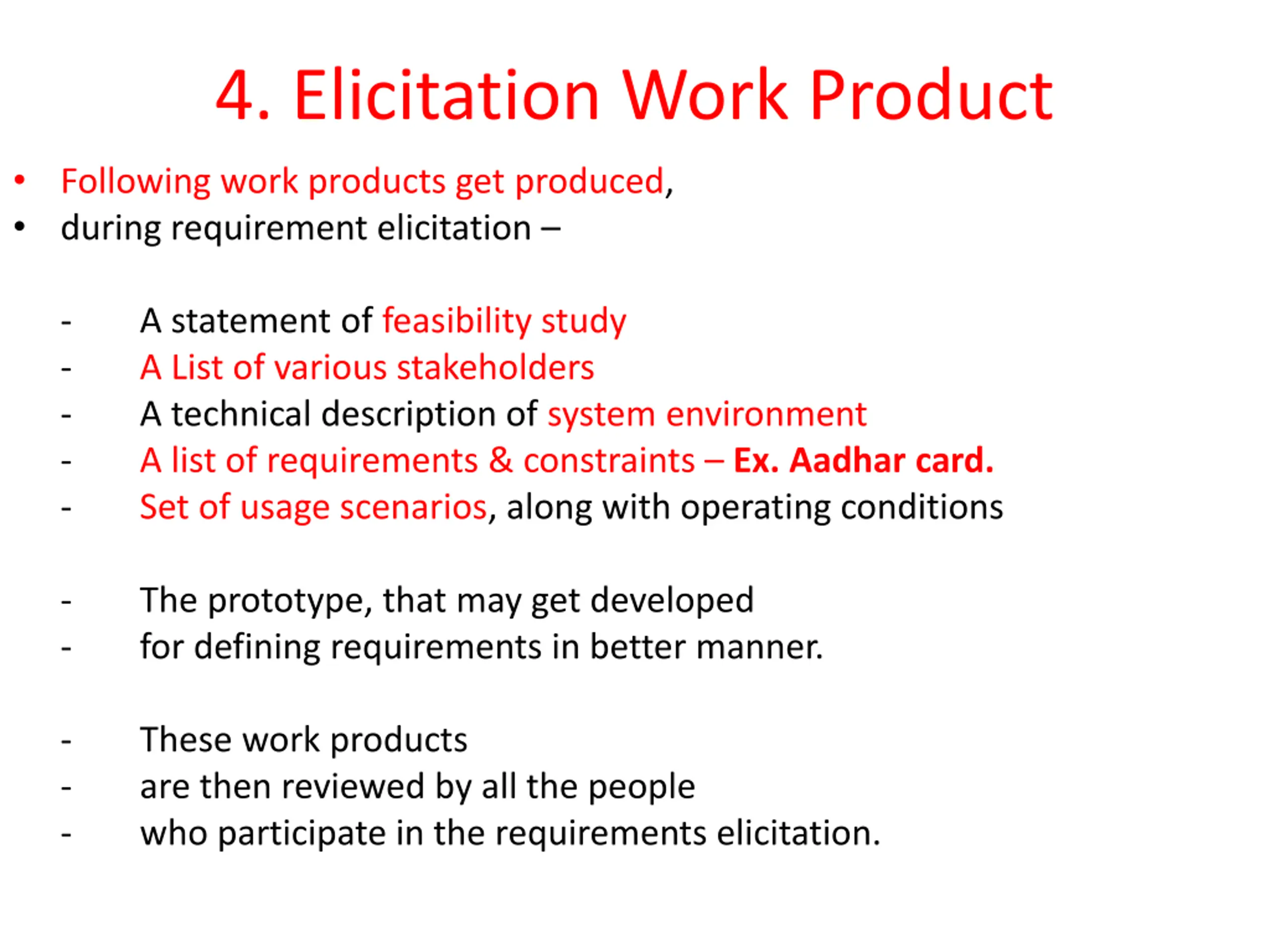 4. Elicitation Work Product

• Following work products get produced,
• during requirement elicitation –

- A statement of feasibility study
- A List of various stakeholders
- A technical description of system environment
- A list of requirements & constraints – Ex. Aadhar card.
- Set of usage scenarios, along with operating conditions

- The prototype, that may get developed
- for defining requirements in better manner.

- These work products
- are then reviewed by all the people
- who participate in the requirements elicitation.